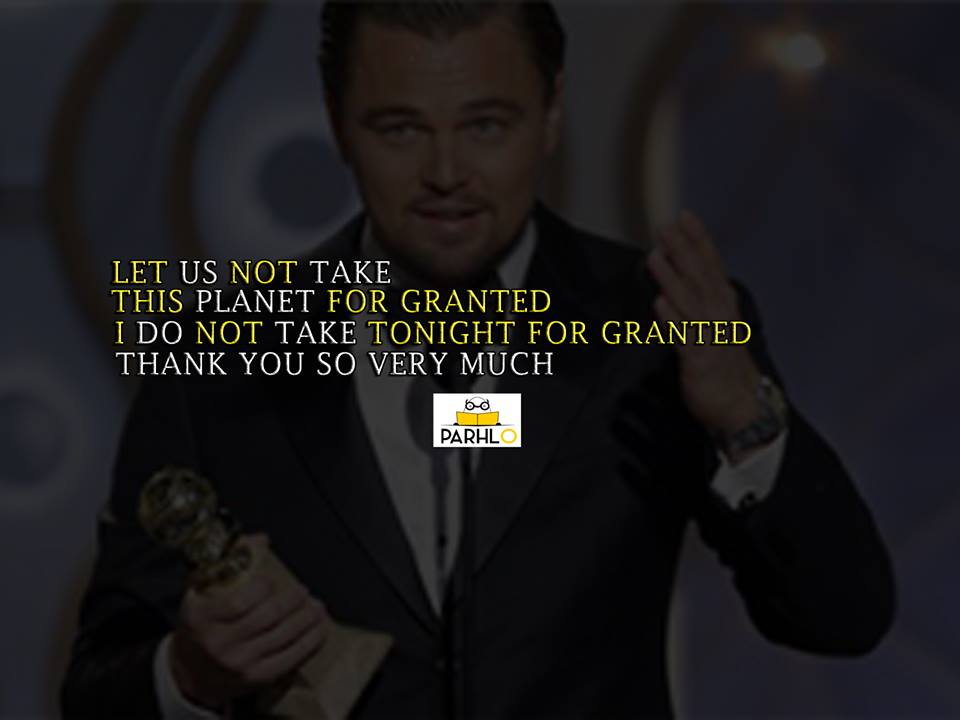 LET US NOT TAKE
THIS PLANET FOR GRANTED
I DO NOT TAKE TONIGHT FOR GRANTED
THANK YOU SO VERY MUCH

PARHLO